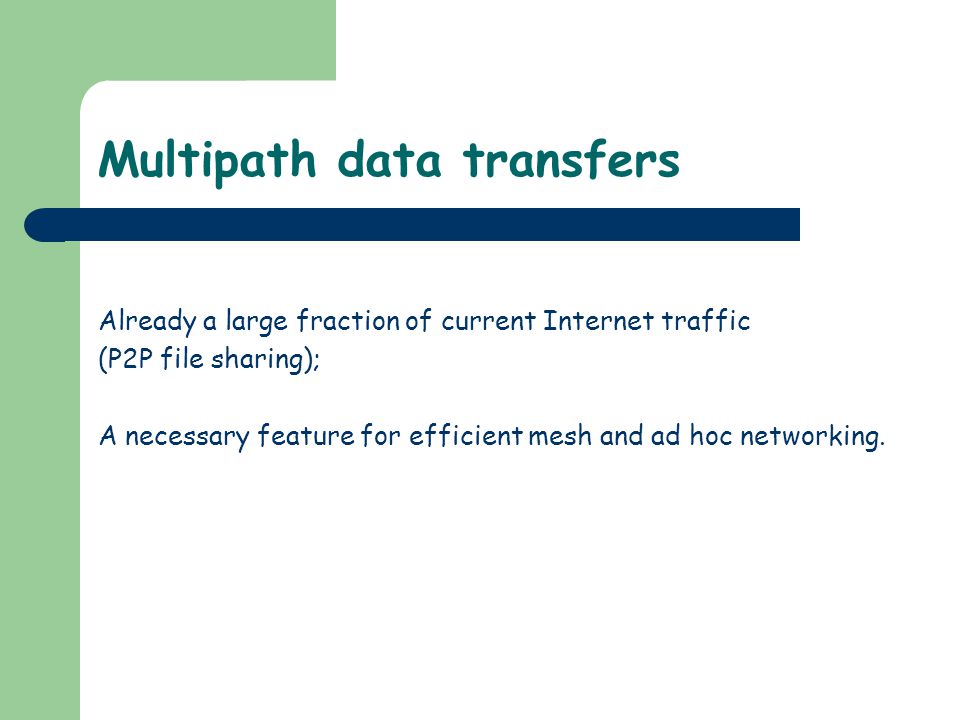 Multipath data transfers

Already a large fraction of current Internet traffic (P2P file sharing);

A necessary feature for efficient mesh and ad hoc networking.